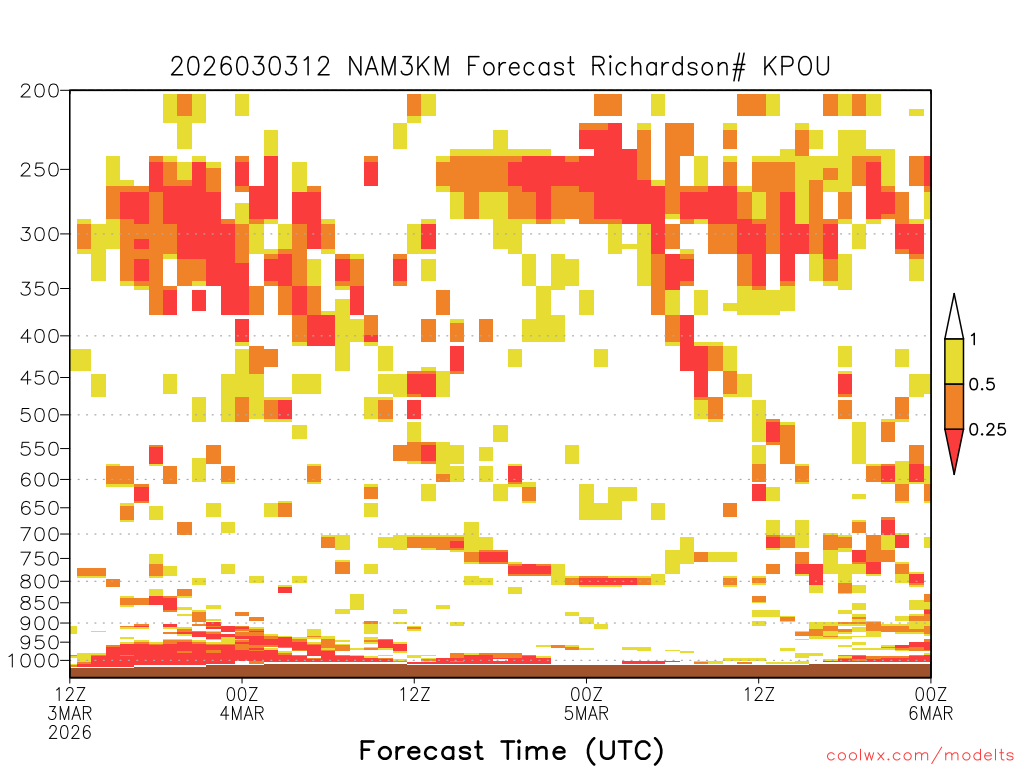 2026030312 NAM3KM Forecast Richardson# KPOU

200
250
300
350
400
450
500
550
600
650
700
750
800
850
900
950
1000

1
0.5
0.25

12Z
3MAR
2026

00Z
4MAR

12Z

00Z
5MAR

12Z

00Z
6MAR

Forecast Time (UTC)

coolwx.com/modelts